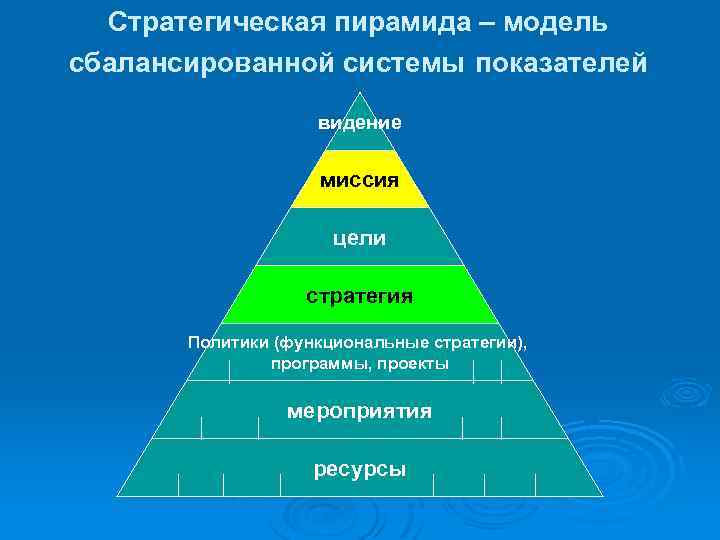 Стратегическая пирамида – модель сбалансированной системы показателей

видение

миссия

цели

стратегия

Политики (функциональные стратегии), программы, проекты

мероприятия

ресурсы